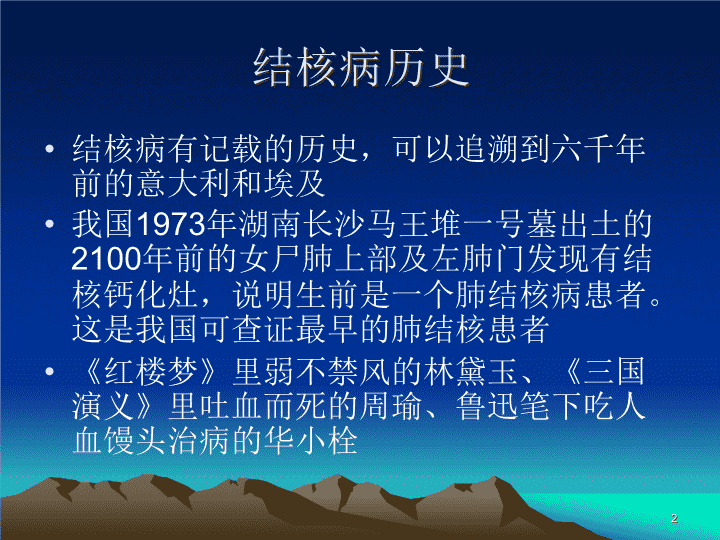 结核病历史

• 结核病有记载的历史，可以追溯到六千年前的意大利和埃及

• 我国1973年湖南长沙马王堆一号墓出土的2100年前的女尸肺上部及左肺门发现有结核钙化灶，说明生前是一个肺结核病患者。这是我国可查证最早的肺结核患者

• 《红楼梦》里弱不禁风的林黛玉、《三国演义》里吐血而死的周瑜、鲁迅笔下吃人血馒头治病的华小栓

2